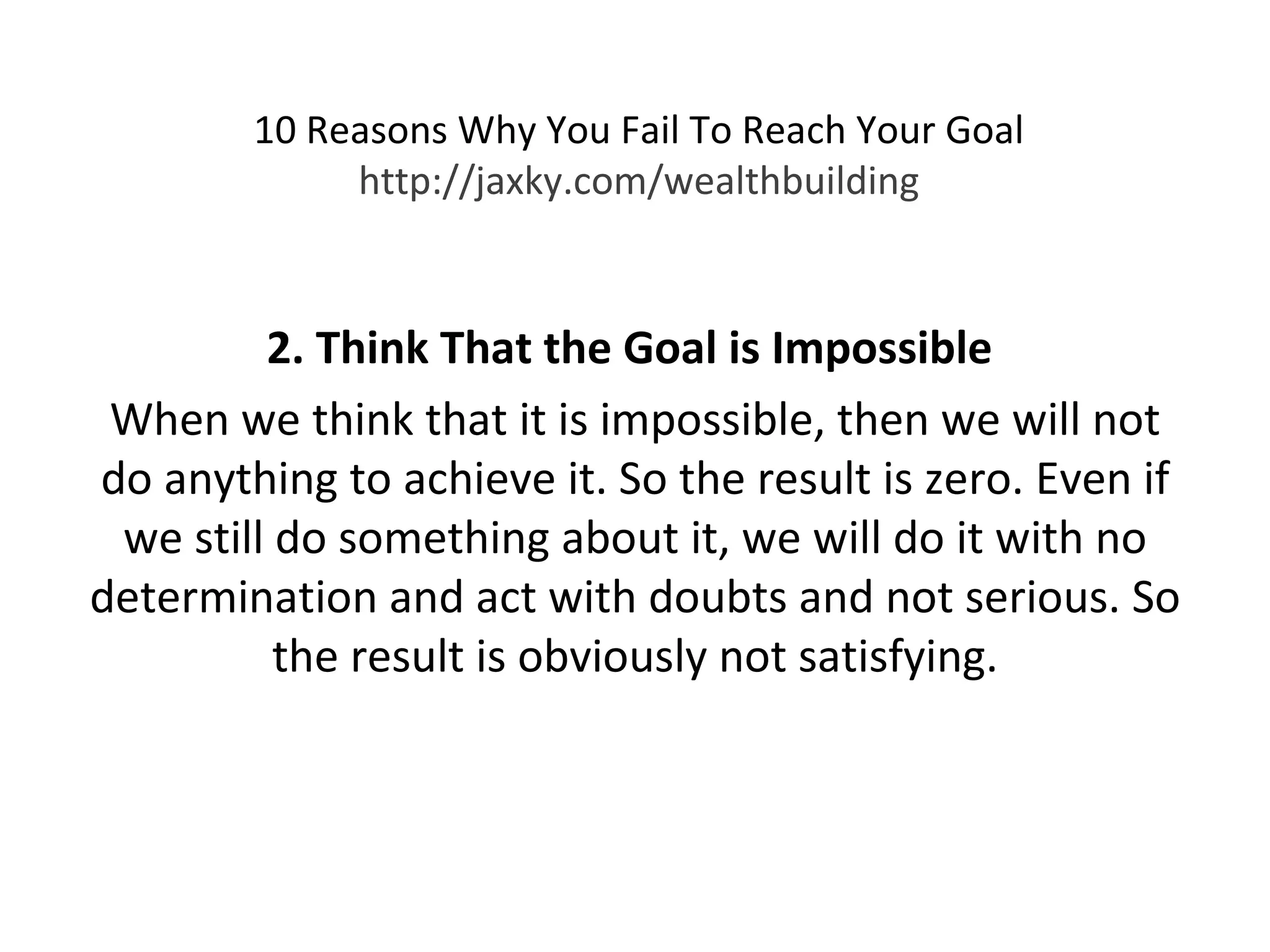 10 Reasons Why You Fail To Reach Your Goal
http://jaxky.com/wealthbuilding

2. Think That the Goal is Impossible

When we think that it is impossible, then we will not do anything to achieve it. So the result is zero. Even if we still do something about it, we will do it with no determination and act with doubts and not serious. So the result is obviously not satisfying.